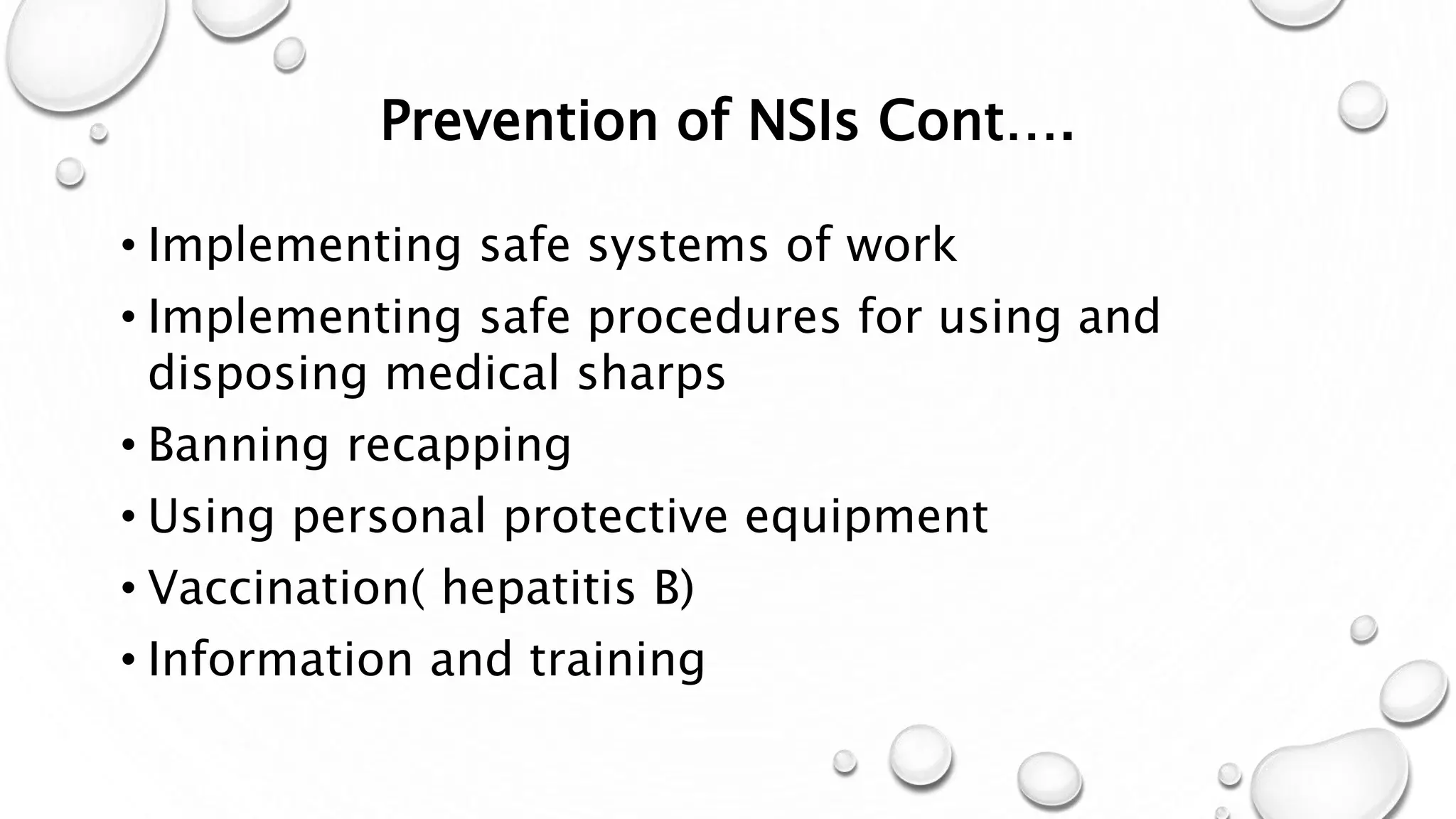 Prevention of NSIs Cont….

• Implementing safe systems of work
• Implementing safe procedures for using and disposing medical sharps
• Banning recapping
• Using personal protective equipment
• Vaccination( hepatitis B)
• Information and training